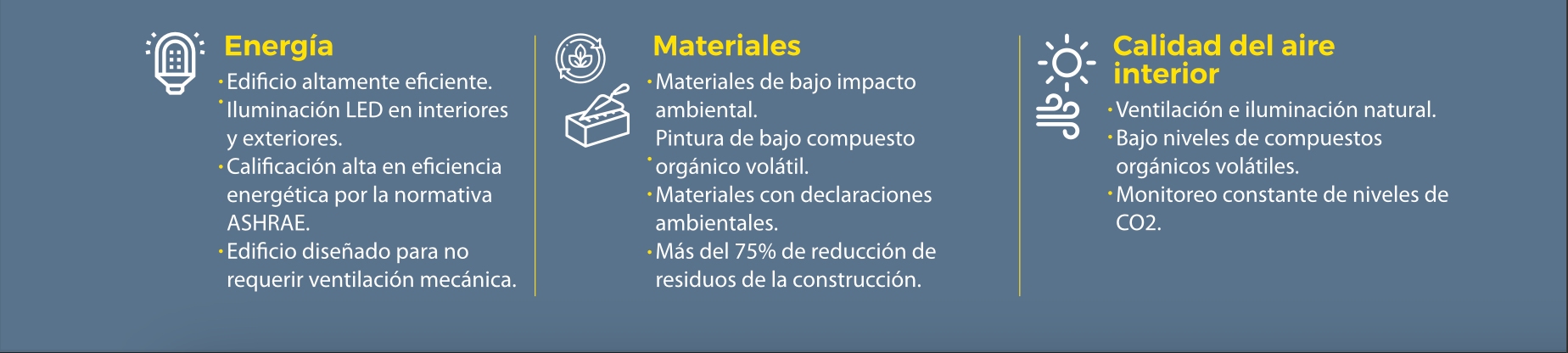 Energía

· Edificio altamente eficiente.
· Iluminación LED en interiores y exteriores.
· Calificación alta en eficiencia energética por la normativa ASHRAE.
· Edificio diseñado para no requerir ventilación mecánica.

Materiales

· Materiales de bajo impacto ambiental.
Pintura de bajo compuesto
· orgánico volátil.
· Materiales con declaraciones ambientales.
· Más del 75% de reducción de residuos de la construcción.

Calidad del aire interior

· Ventilación e iluminación natural.
· Bajo niveles de compuestos orgánicos volátiles.
· Monitoreo constante de niveles de CO2.